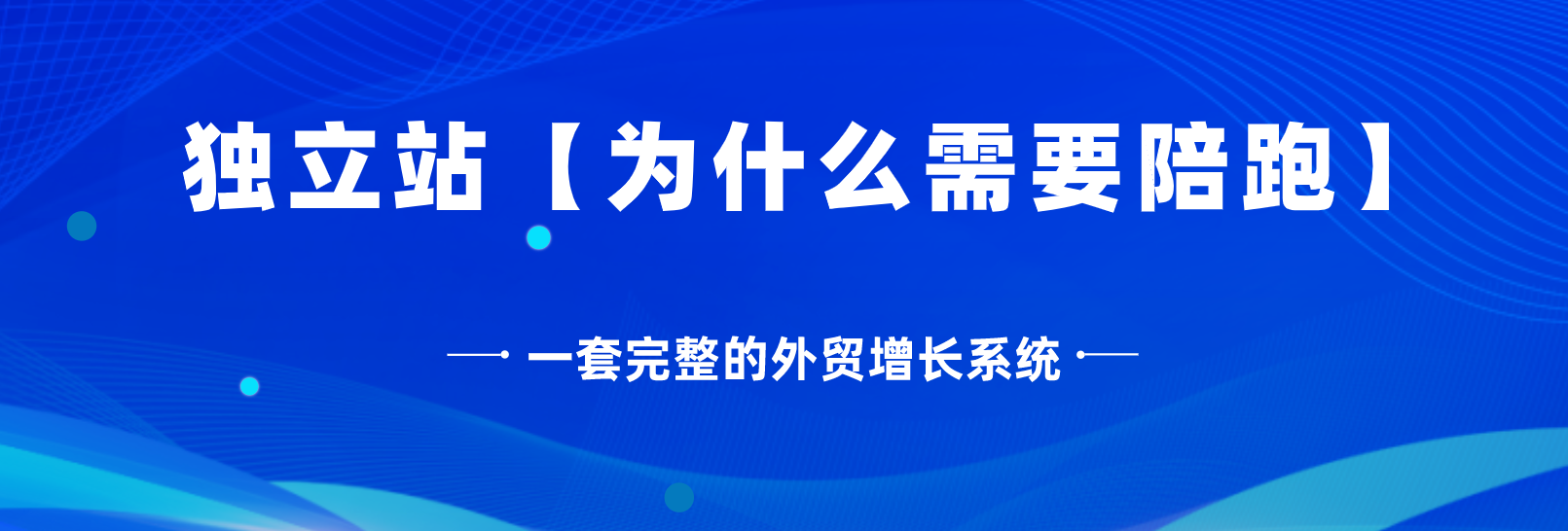 独立站【为什么需要陪跑】

一套完整的外贸增长系统